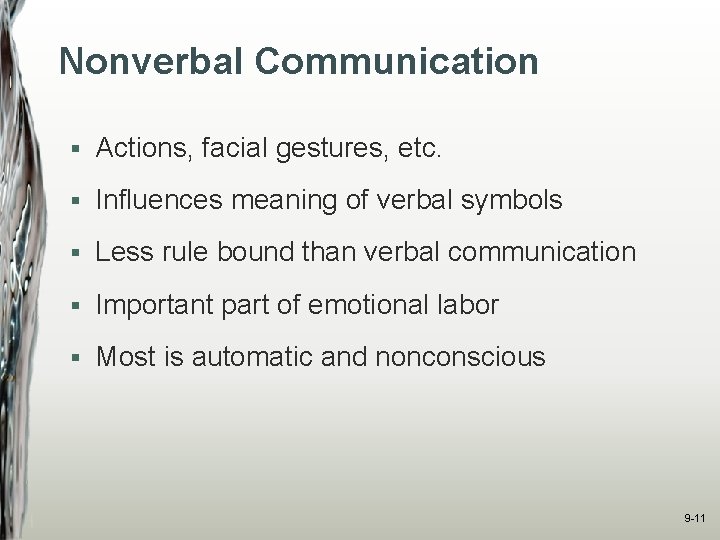 Nonverbal Communication

▪ Actions, facial gestures, etc.

▪ Influences meaning of verbal symbols

▪ Less rule bound than verbal communication

▪ Important part of emotional labor

▪ Most is automatic and nonconscious

9-11